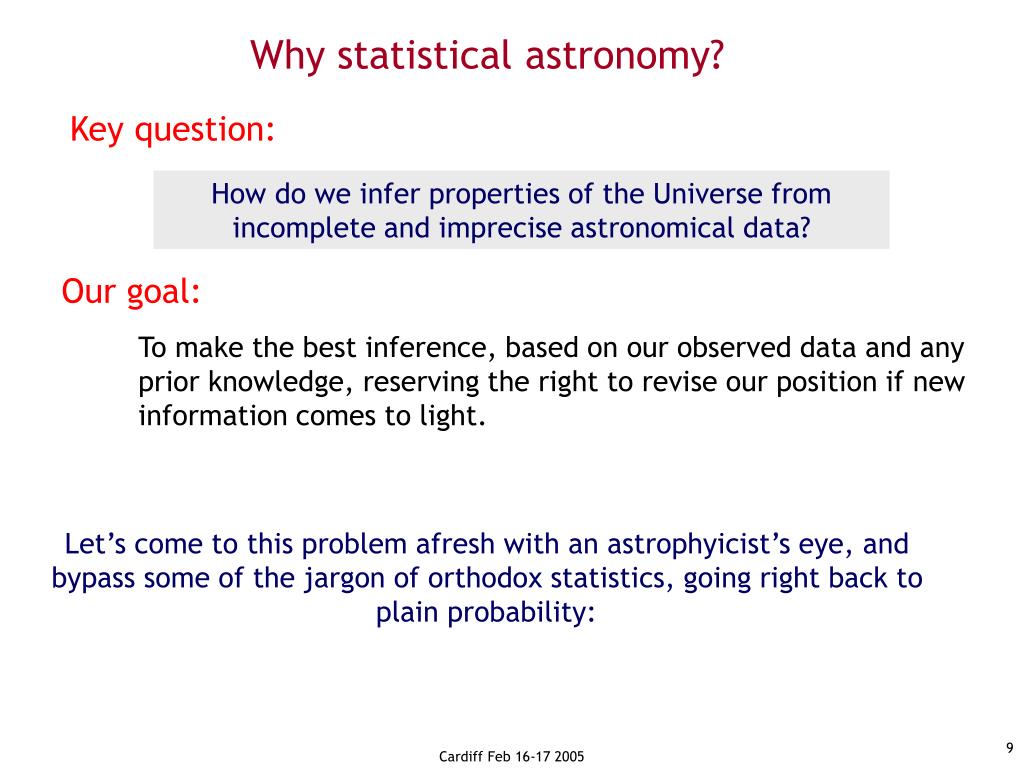 Why statistical astronomy?

Key question:

How do we infer properties of the Universe from incomplete and imprecise astronomical data?

Our goal:

To make the best inference, based on our observed data and any prior knowledge, reserving the right to revise our position if new information comes to light.

Let’s come to this problem afresh with an astrophyicist’s eye, and bypass some of the jargon of orthodox statistics, going right back to plain probability:

Cardiff Feb 16-17 2005

9